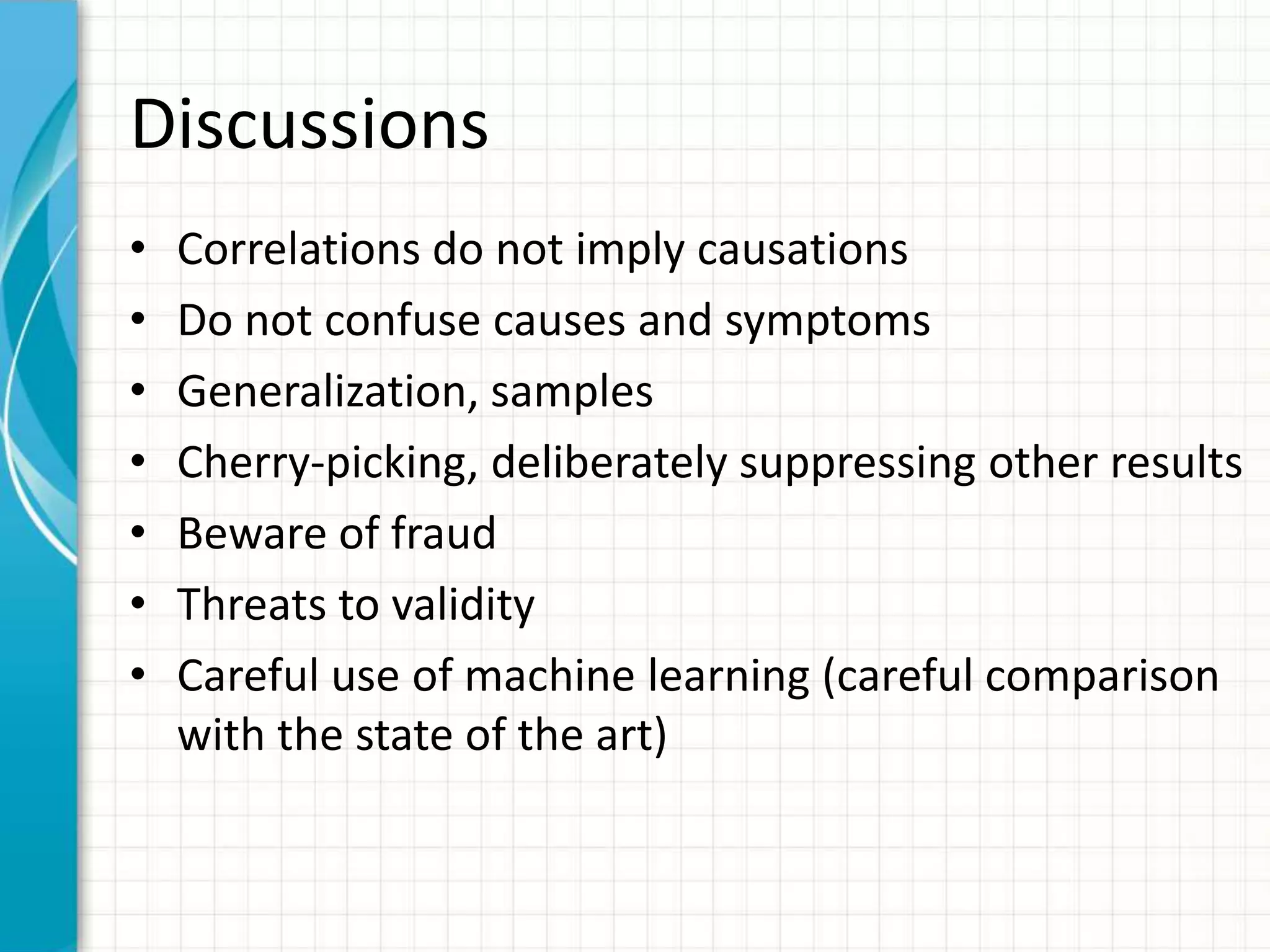 Discussions

• Correlations do not imply causations
• Do not confuse causes and symptoms
• Generalization, samples
• Cherry-picking, deliberately suppressing other results
• Beware of fraud
• Threats to validity
• Careful use of machine learning (careful comparison with the state of the art)